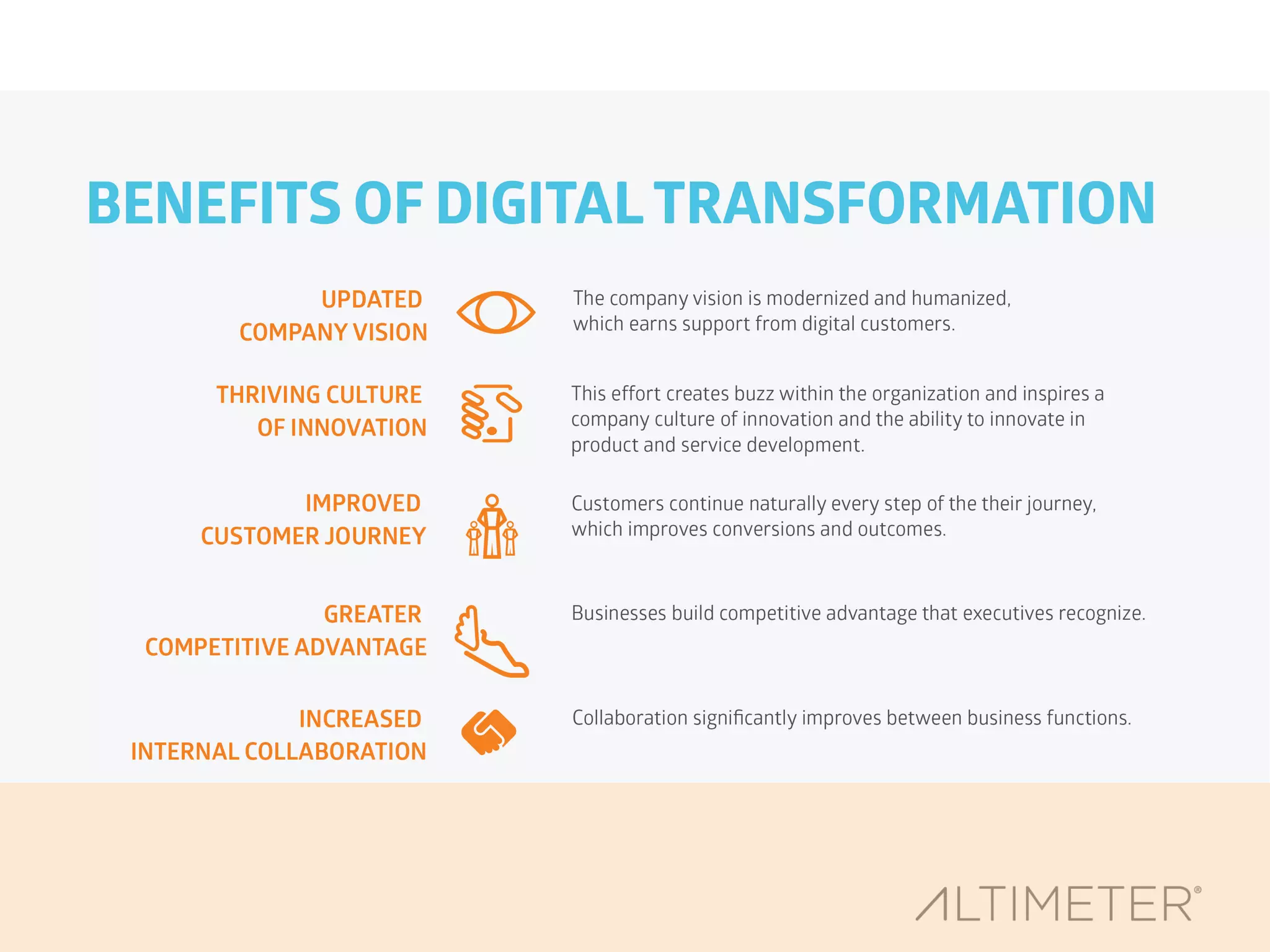 BENEFITS OF DIGITAL TRANSFORMATION

UPDATED COMPANY VISION

The company vision is modernized and humanized, which earns support from digital customers.

THRIVING CULTURE OF INNOVATION

This effort creates buzz within the organization and inspires a company culture of innovation and the ability to innovate in product and service development.

IMPROVED CUSTOMER JOURNEY

Customers continue naturally every step of the their journey, which improves conversions and outcomes.

GREATER COMPETITIVE ADVANTAGE

Businesses build competitive advantage that executives recognize.

INCREASED INTERNAL COLLABORATION

Collaboration significantly improves between business functions.

ALTIMETER®